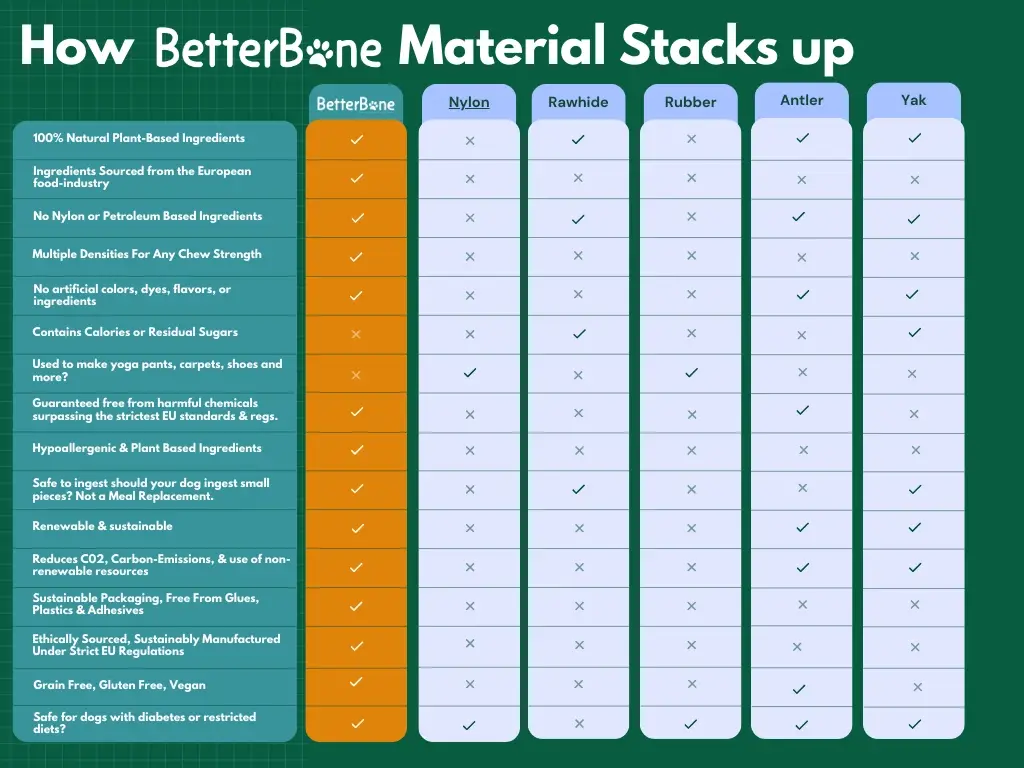 How BetterBone Material Stacks up

| | BetterBone | Nylon | Rawhide | Rubber | Antler | Yak |
|---|---|---|---|---|---|---|
| 100% Natural Plant-Based Ingredients | ✓ | × | ✓ | × | ✓ | ✓ |
| Ingredients Sourced from the European food-industry | ✓ | × | × | × | × | × |
| No Nylon or Petroleum Based Ingredients | ✓ | × | ✓ | × | ✓ | ✓ |
| Multiple Densities For Any Chew Strength | ✓ | × | × | × | × | × |
| No artificial colors, dyes, flavors, or ingredients | ✓ | × | × | × | ✓ | ✓ |
| Contains Calories or Residual Sugars | × | × | ✓ | × | × | ✓ |
| Used to make yoga pants, carpets, shoes and more? | × | ✓ | × | ✓ | × | × |
| Guaranteed free from harmful chemicals surpassing the strictest EU standards & regs. | ✓ | × | × | × | ✓ | × |
| Hypoallergenic & Plant Based Ingredients | ✓ | × | × | × | × | × |
| Safe to ingest should your dog ingest small pieces? Not a Meal Replacement. | ✓ | × | ✓ | × | × | ✓ |
| Renewable & sustainable | ✓ | × | × | × | ✓ | ✓ |
| Reduces C02, Carbon-Emissions, & use of non-renewable resources | ✓ | × | × | × | ✓ | ✓ |
| Sustainable Packaging, Free From Glues, Plastics & Adhesives | ✓ | × | × | × | × | × |
| Ethically Sourced, Sustainably Manufactured Under Strict EU Regulations | ✓ | × | × | × | × | × |
| Grain Free, Gluten Free, Vegan | ✓ | × | × | × | ✓ | × |
| Safe for dogs with diabetes or restricted diets? | ✓ | ✓ | × | ✓ | ✓ | ✓ |